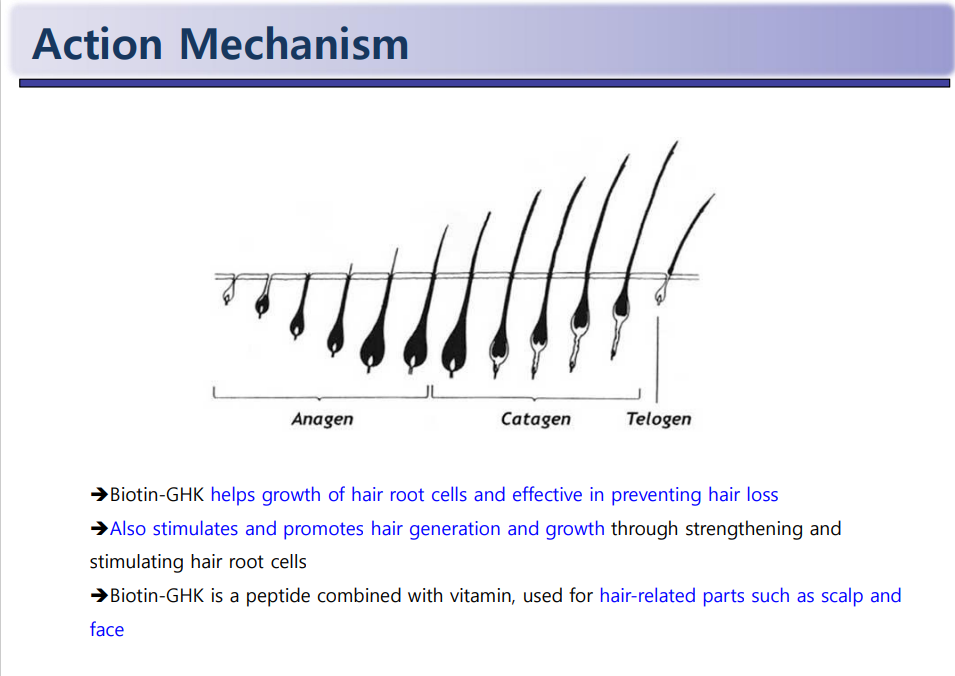 Action Mechanism

Anagen

Catagen

Telogen

➔Biotin-GHK helps growth of hair root cells and effective in preventing hair loss

➔Also stimulates and promotes hair generation and growth through strengthening and stimulating hair root cells

➔Biotin-GHK is a peptide combined with vitamin, used for hair-related parts such as scalp and face